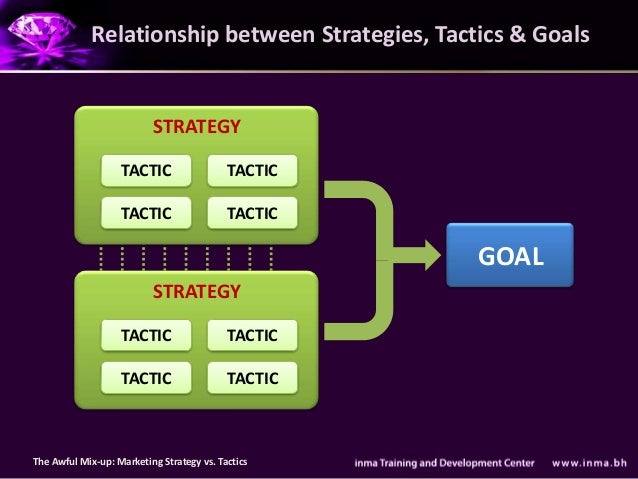 Relationship between Strategies, Tactics & Goals

STRATEGY

TACTIC TACTIC

TACTIC TACTIC

STRATEGY

TACTIC TACTIC

TACTIC TACTIC

GOAL

The Awful Mix-up: Marketing Strategy vs. Tactics

inma Training and Development Center www.inma.bh